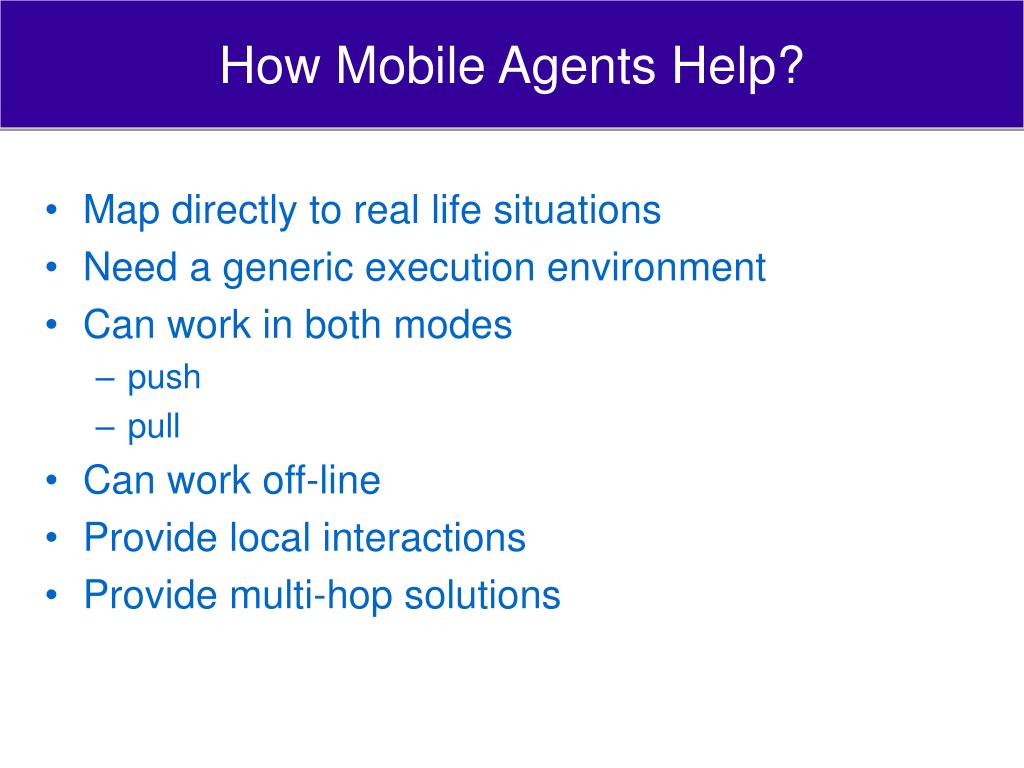 How Mobile Agents Help?

• Map directly to real life situations
• Need a generic execution environment
• Can work in both modes
– push
– pull
• Can work off-line
• Provide local interactions
• Provide multi-hop solutions